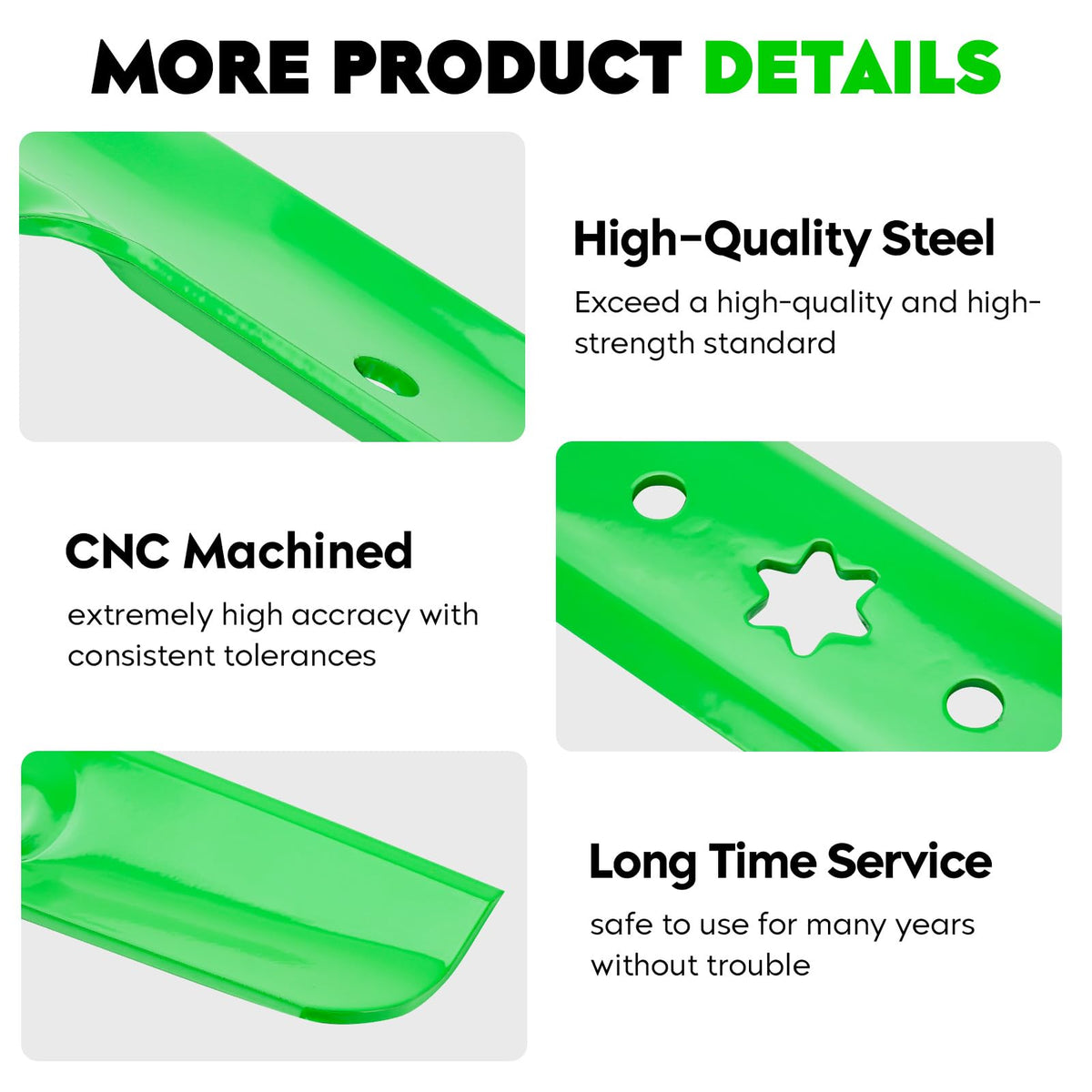 MORE PRODUCT DETAILS

High-Quality Steel

Exceed a high-quality and high-strength standard

CNC Machined

extremely high accracy with consistent tolerances

Long Time Service

safe to use for many years without trouble